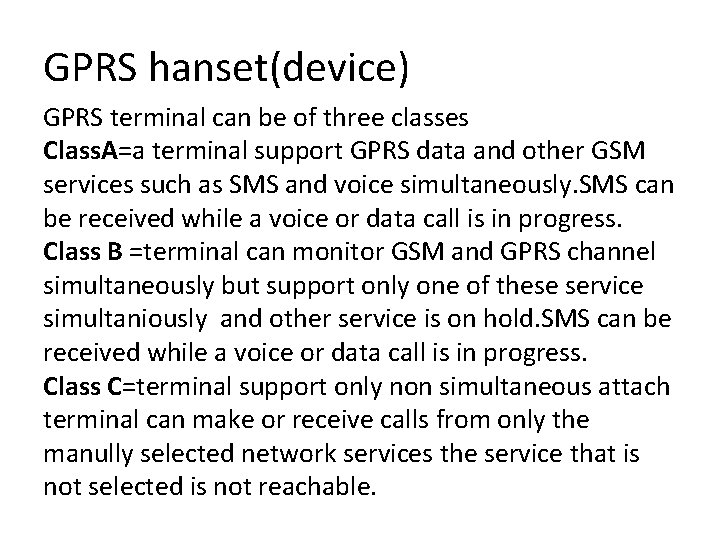 GPRS hanset(device)

GPRS terminal can be of three classes
ClassA=a terminal support GPRS data and other GSM services such as SMS and voice simultaneously.SMS can be received while a voice or data call is in progress.
Class B =terminal can monitor GSM and GPRS channel simultaneously but support only one of these service simultaniously and other service is on hold.SMS can be received while a voice or data call is in progress.
Class C=terminal support only non simultaneous attach terminal can make or receive calls from only the manully selected network services the service that is not selected is not reachable.